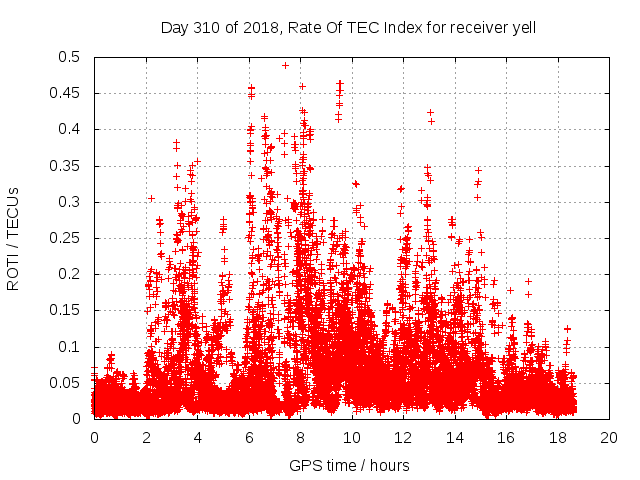 Day 310 of 2018, Rate Of TEC Index for receiver yell

ROTI / TECUs

0.5
0.45
0.4
0.35
0.3
0.25
0.2
0.15
0.1
0.05
0

0 2 4 6 8 10 12 14 16 18 20

GPS time / hours